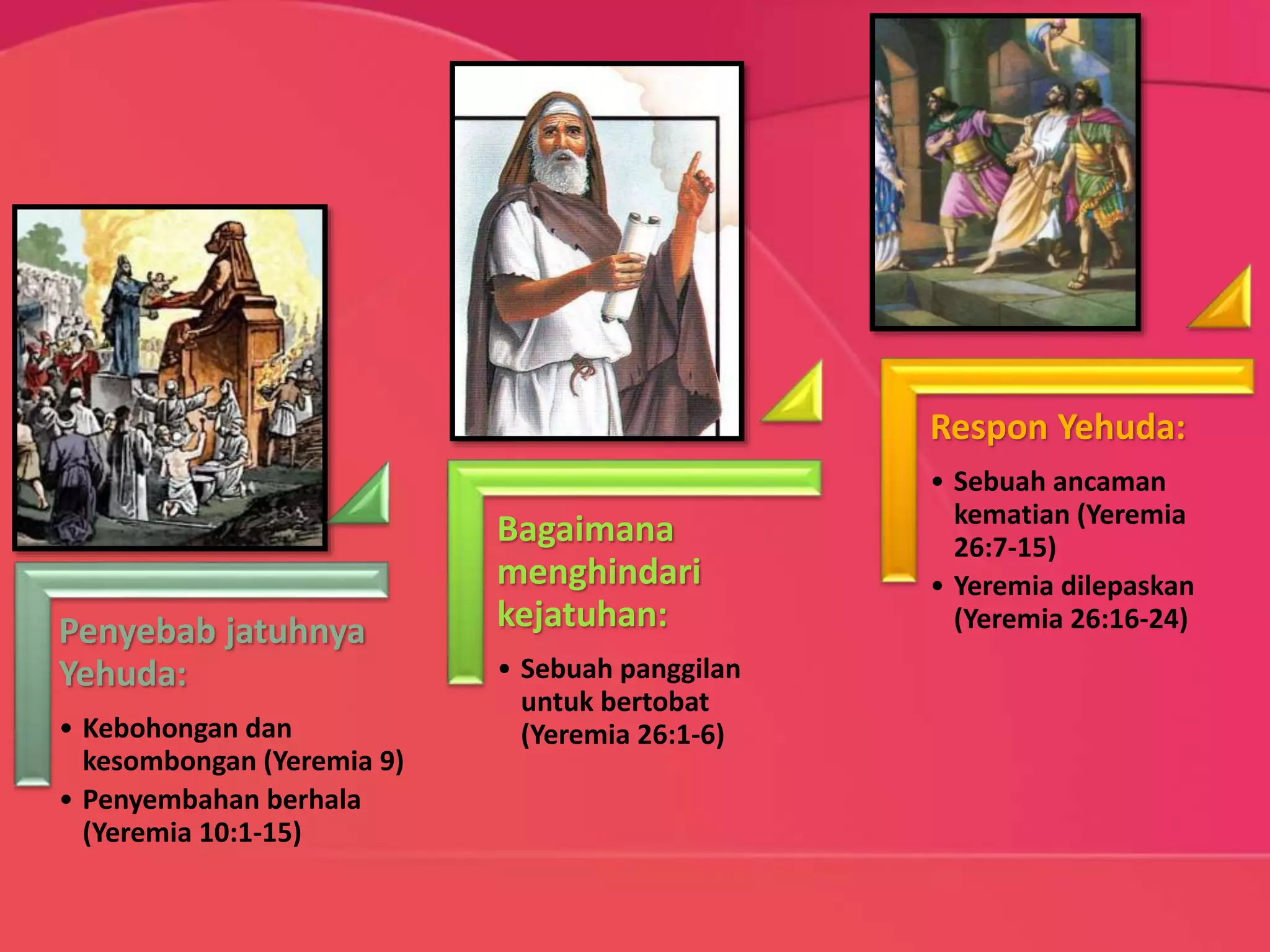 Penyebab jatuhnya Yehuda:

• Kebohongan dan kesombongan (Yeremia 9)
• Penyembahan berhala (Yeremia 10:1-15)

Bagaimana menghindari kejatuhan:

• Sebuah panggilan untuk bertobat (Yeremia 26:1-6)

Respon Yehuda:

• Sebuah ancaman kematian (Yeremia 26:7-15)
• Yeremia dilepaskan (Yeremia 26:16-24)